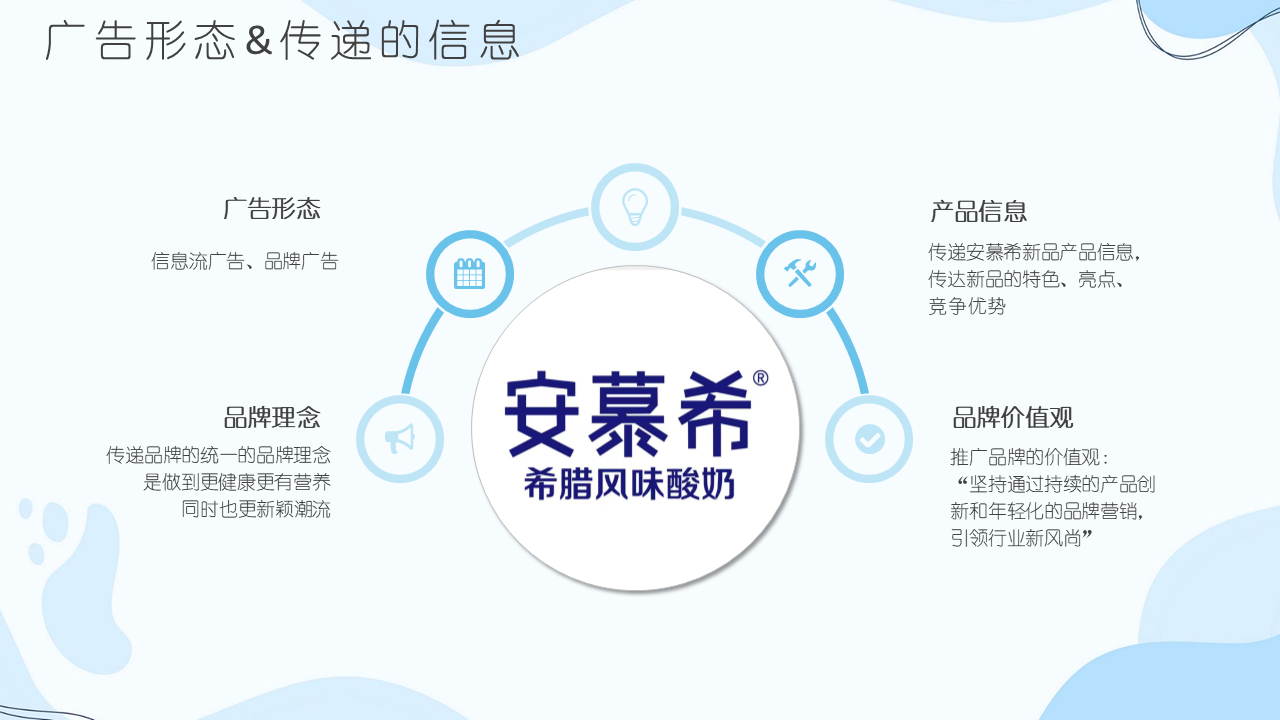 广告形态&传递的信息

广告形态

信息流广告、品牌广告

品牌理念

传递品牌的统一的品牌理念是做到更健康更有营养同时也更新颖潮流

安慕希®
希腊风味酸奶

产品信息

传递安慕希新品产品信息，传达新品的特色、亮点、竞争优势

品牌价值观

推广品牌的价值观：“坚持通过持续的产品创新和年轻化的品牌营销，引领行业新风尚”